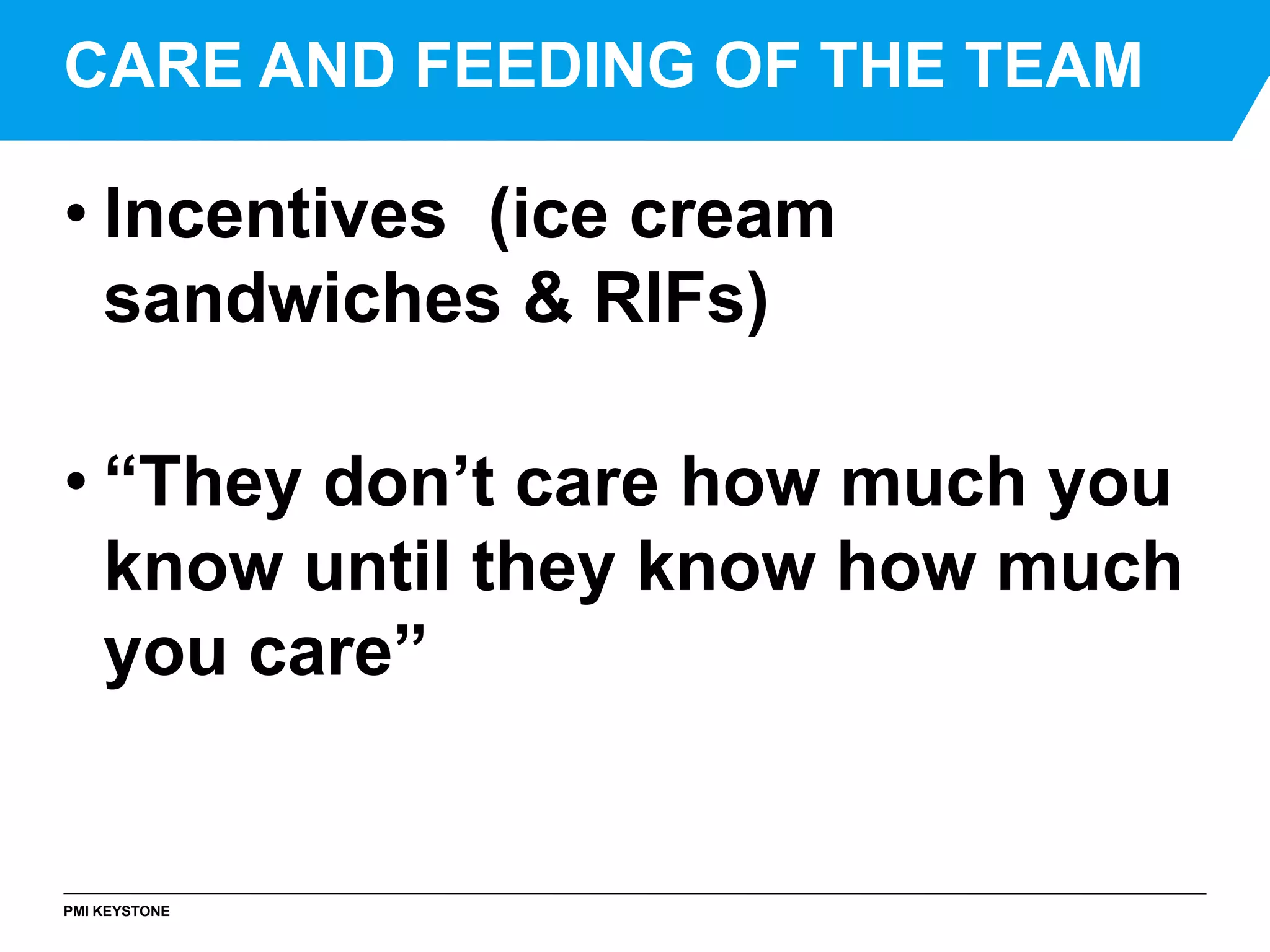 CARE AND FEEDING OF THE TEAM

• Incentives (ice cream sandwiches & RIFs)

• “They don’t care how much you know until they know how much you care”

PMI KEYSTONE